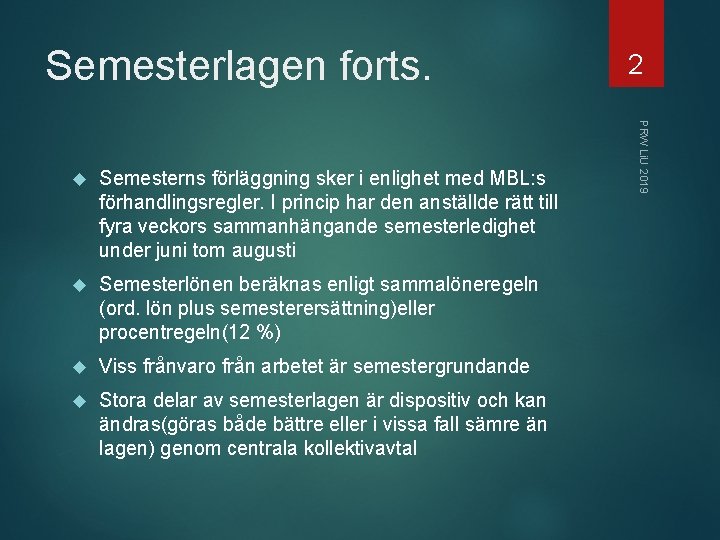 Semesterlagen forts.

2

PRW LiU 2019

Semesterns förläggning sker i enlighet med MBL:s förhandlingsregler. I princip har den anställde rätt till fyra veckors sammanhängande semesterledighet under juni tom augusti

Semesterlönen beräknas enligt sammalöneregeln (ord. lön plus semesterersättning)eller procentregeln(12 %)

Viss frånvaro från arbetet är semestergrundande

Stora delar av semesterlagen är dispositiv och kan ändras(göras både bättre eller i vissa fall sämre än lagen) genom centrala kollektivavtal